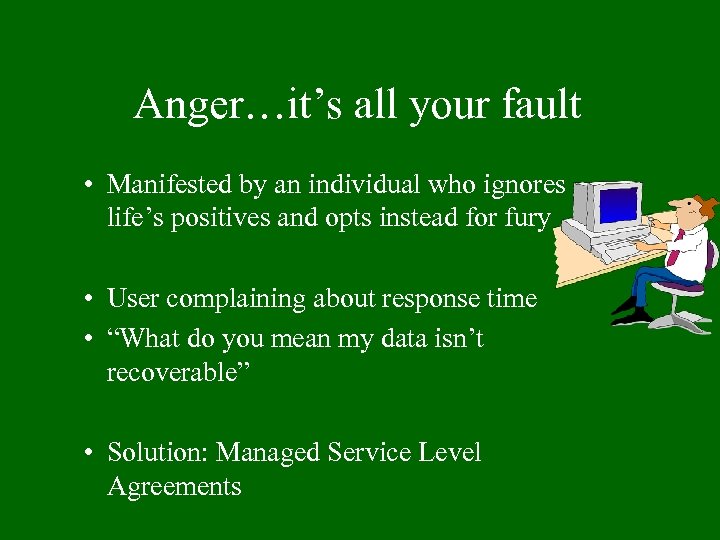 Anger…it’s all your fault

• Manifested by an individual who ignores life’s positives and opts instead for fury

• User complaining about response time
• “What do you mean my data isn’t recoverable”

• Solution: Managed Service Level Agreements